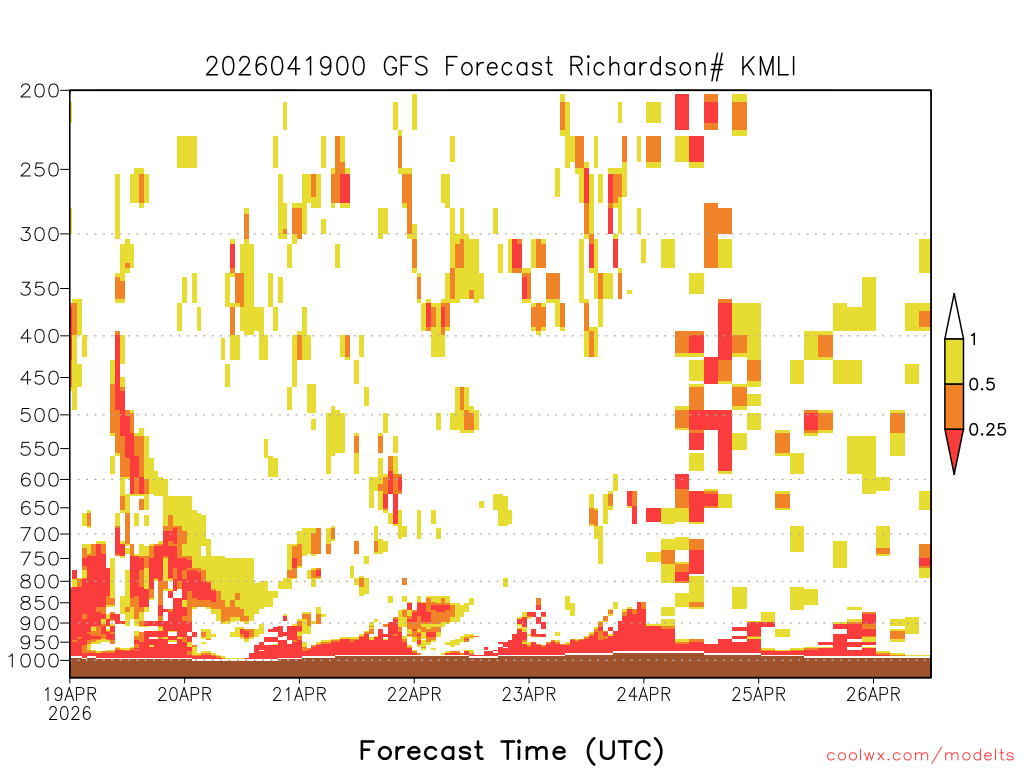 2026041900 GFS Forecast Richardson# KMLI

200
250
300
350
400
450
500
550
600
650
700
750
800
850
900
950
1000

1
0.5
0.25

19APR
2026
20APR
21APR
22APR
23APR
24APR
25APR
26APR

Forecast Time (UTC)

coolwx.com/modelts